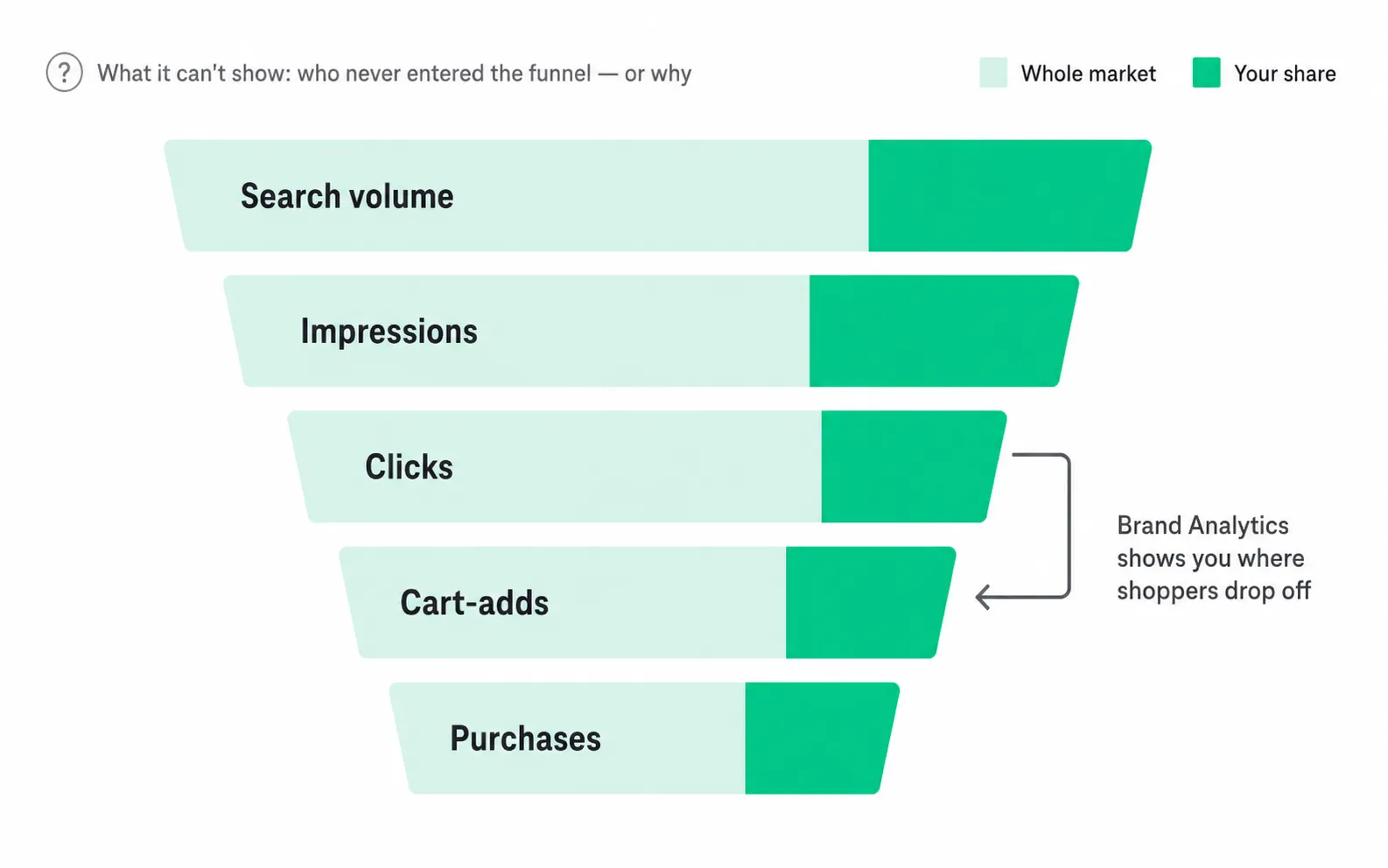 ? What it can't show: who never entered the funnel — or why

Whole market
Your share

Search volume

Impressions

Clicks

Cart-adds

Purchases

Brand Analytics shows you where shoppers drop off